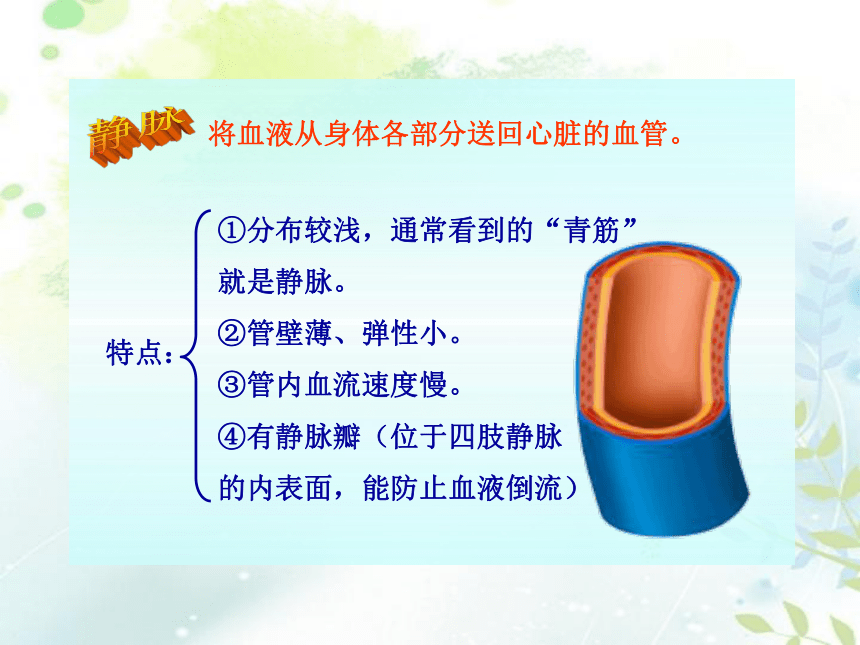 静脉 将血液从身体各部分送回心脏的血管。

特点：

①分布较浅，通常看到的“青筋”就是静脉。

②管壁薄、弹性小。

③管内血流速度慢。

④有静脉瓣（位于四肢静脉的内表面，能防止血液倒流）